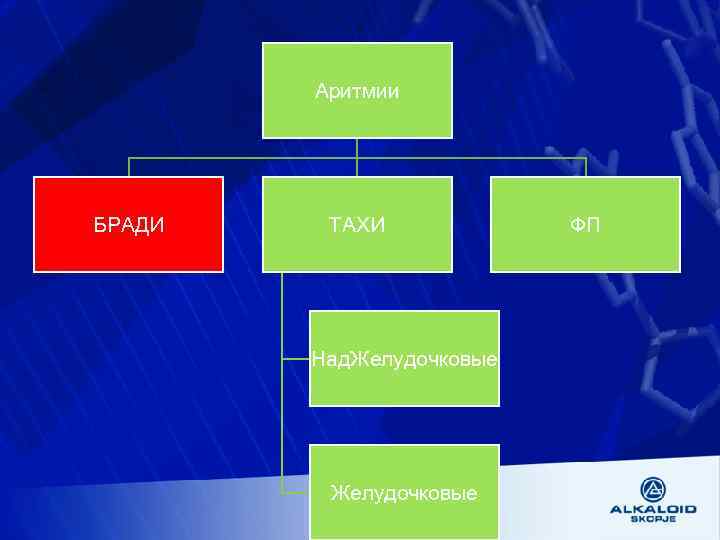 Аритмии

БРАДИ

ТАХИ

ФП

НадЖелудочковые

Желудочковые

ALKALOID
SKOPJE